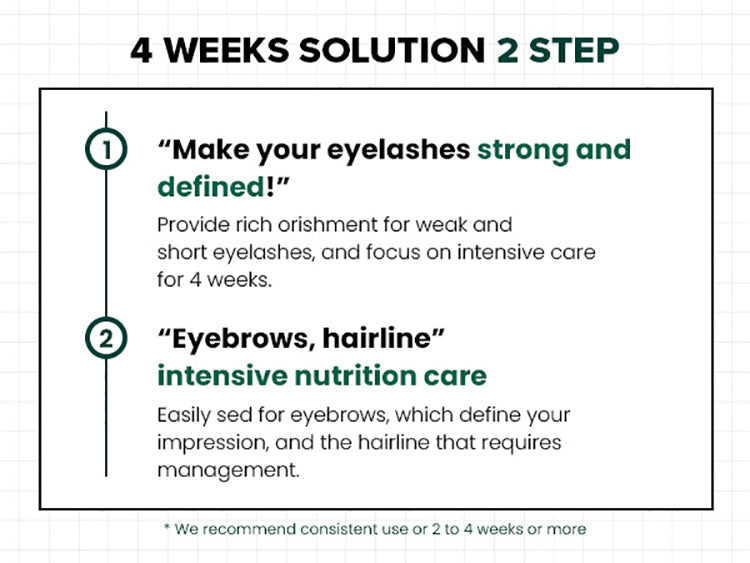 4 WEEKS SOLUTION 2 STEP

1

“Make your eyelashes strong and defined!”

Provide rich orishment for weak and short eyelashes, and focus on intensive care for 4 weeks.

2

“Eyebrows, hairline” intensive nutrition care

Easily sed for eyebrows, which define your impression, and the hairline that requires management.

* We recommend consistent use or 2 to 4 weeks or more